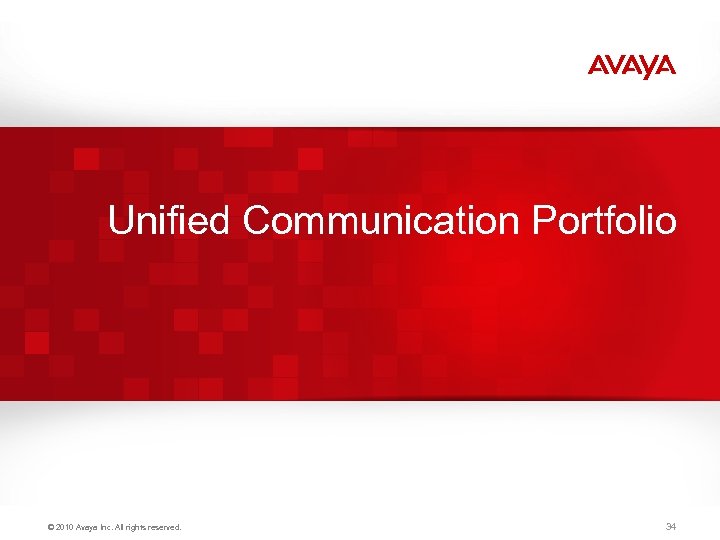 AVAYA

Unified Communication Portfolio

© 2010 Avaya Inc. All rights reserved.

34